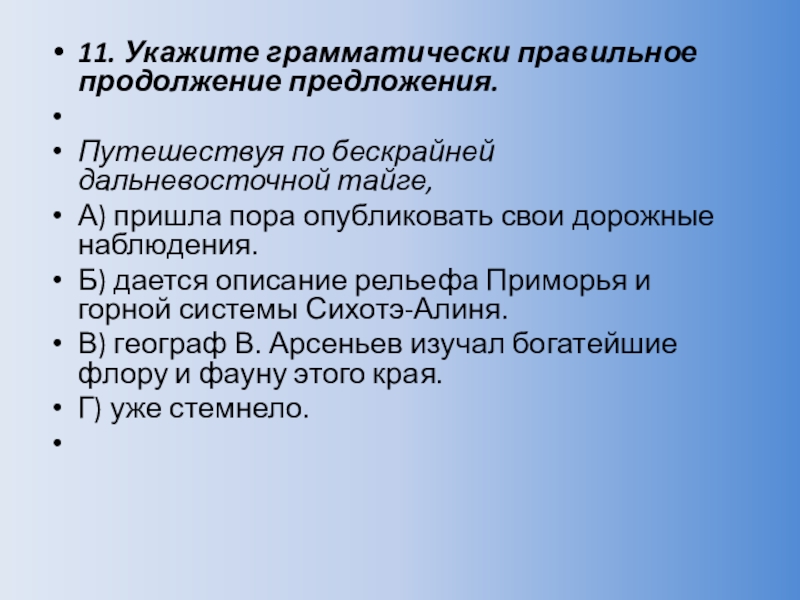 • 11. Укажите грамматически правильное продолжение предложения.
•
• Путешествуя по бескрайней дальневосточной тайге,
• А) пришла пора опубликовать свои дорожные наблюдения.
• Б) дается описание рельефа Приморья и горной системы Сихотэ-Алиня.
• В) географ В. Арсеньев изучал богатейшие флору и фауну этого края.
• Г) уже стемнело.
•